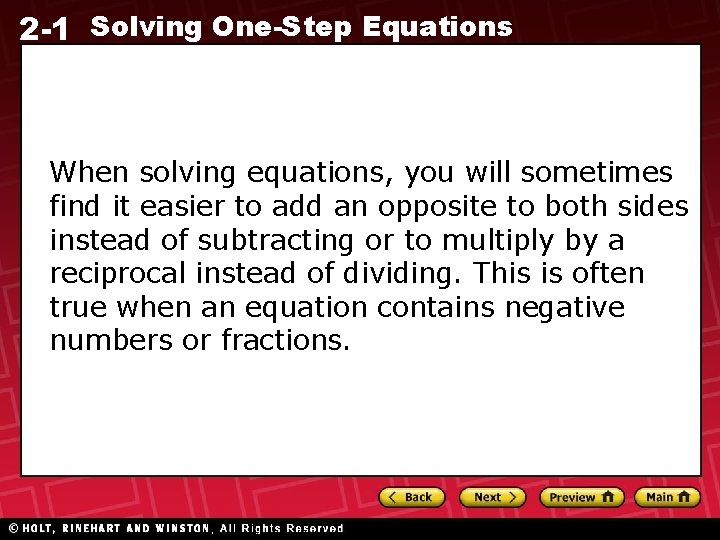 2-1 Solving One-Step Equations

When solving equations, you will sometimes find it easier to add an opposite to both sides instead of subtracting or to multiply by a reciprocal instead of dividing. This is often true when an equation contains negative numbers or fractions.

Back
Next
Preview
Main

© HOLT, RINEHART AND WINSTON, All Rights Reserved